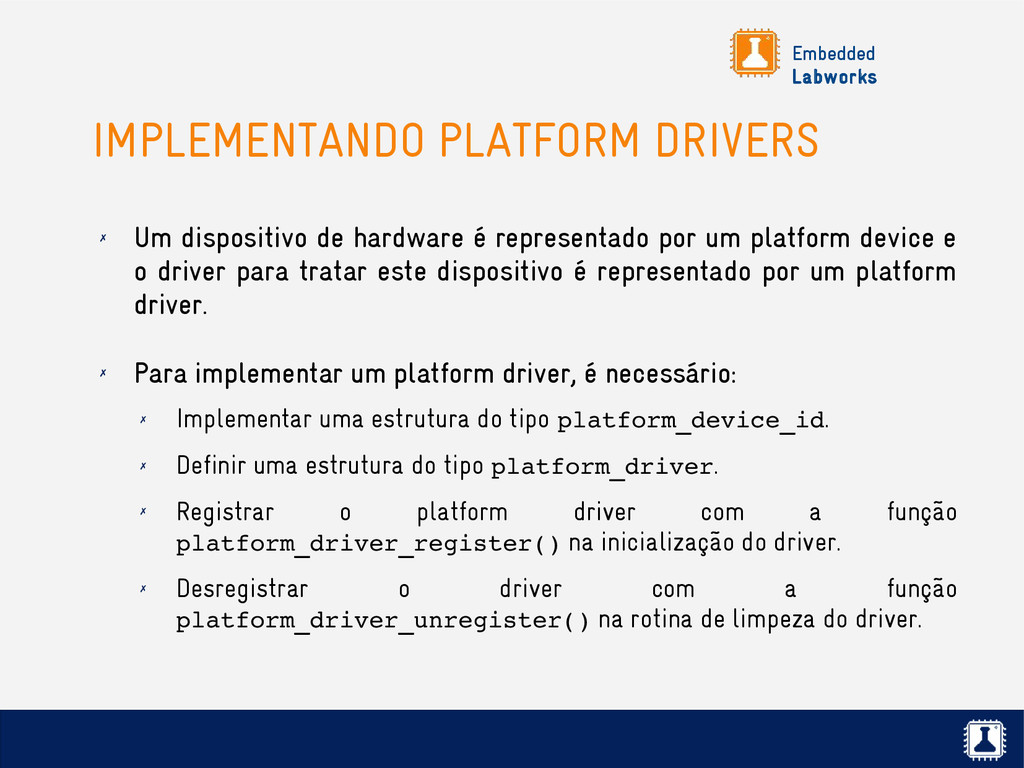 Embedded
Labworks

IMPLEMENTANDO PLATFORM DRIVERS

✗ Um dispositivo de hardware é representado por um platform device e o driver para tratar este dispositivo é representado por um platform driver.

✗ Para implementar um platform driver, é necessário:

✗ Implementar uma estrutura do tipo platform_device_id.

✗ Definir uma estrutura do tipo platform_driver.

✗ Registrar o platform driver com a função platform_driver_register() na inicialização do driver.

✗ Desregistrar o driver com a função platform_driver_unregister() na rotina de limpeza do driver.